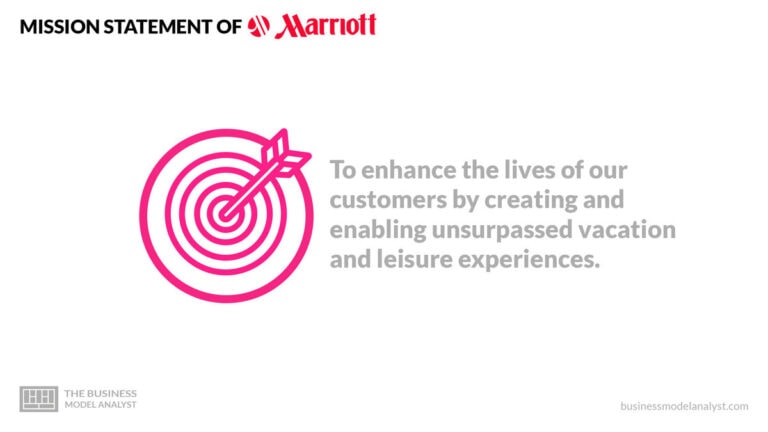 MISSION STATEMENT OF Marriott

To enhance the lives of our customers by creating and enabling unsurpassed vacation and leisure experiences.

THE BUSINESS MODEL ANALYST

businessmodelanalyst.com